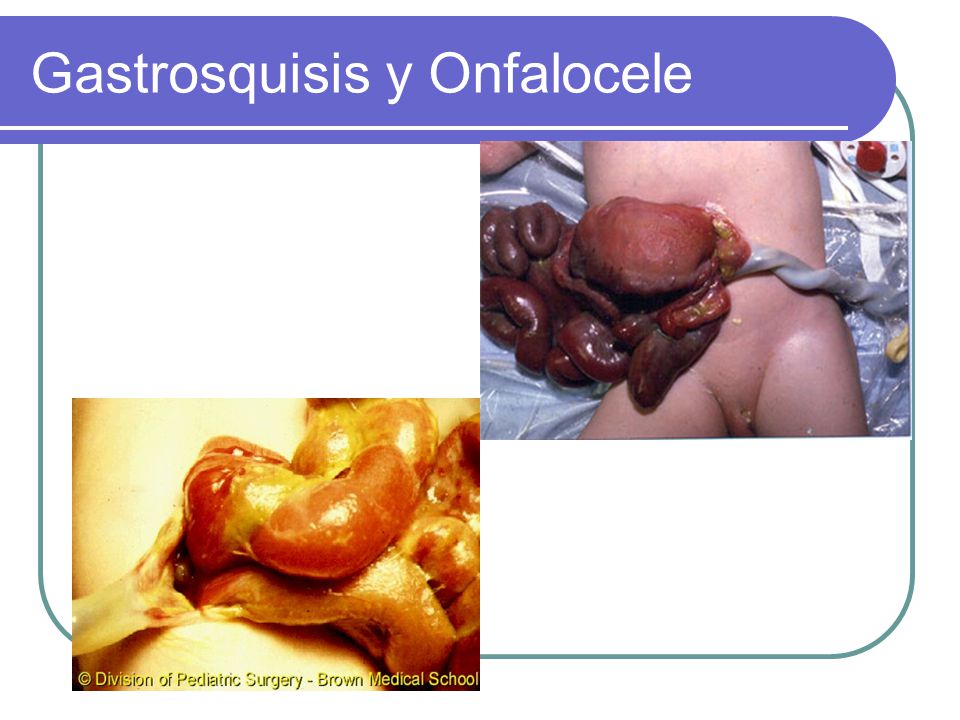 Gastrosquisis y Onfalocele

© Division of Pediatric Surgery - Brown Medical School